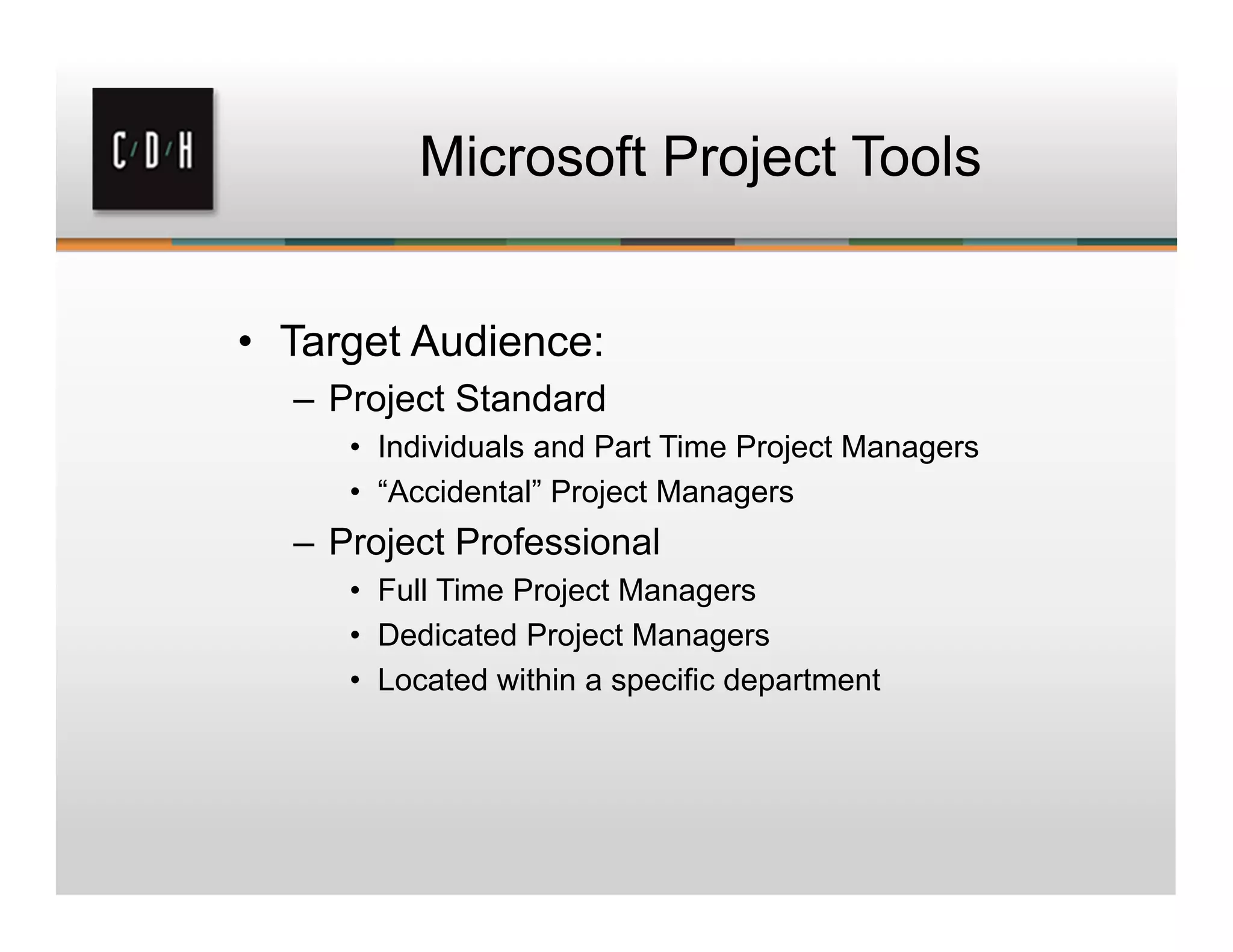 C/D/H

Microsoft Project Tools

• Target Audience:
– Project Standard
• Individuals and Part Time Project Managers
• “Accidental” Project Managers
– Project Professional
• Full Time Project Managers
• Dedicated Project Managers
• Located within a specific department